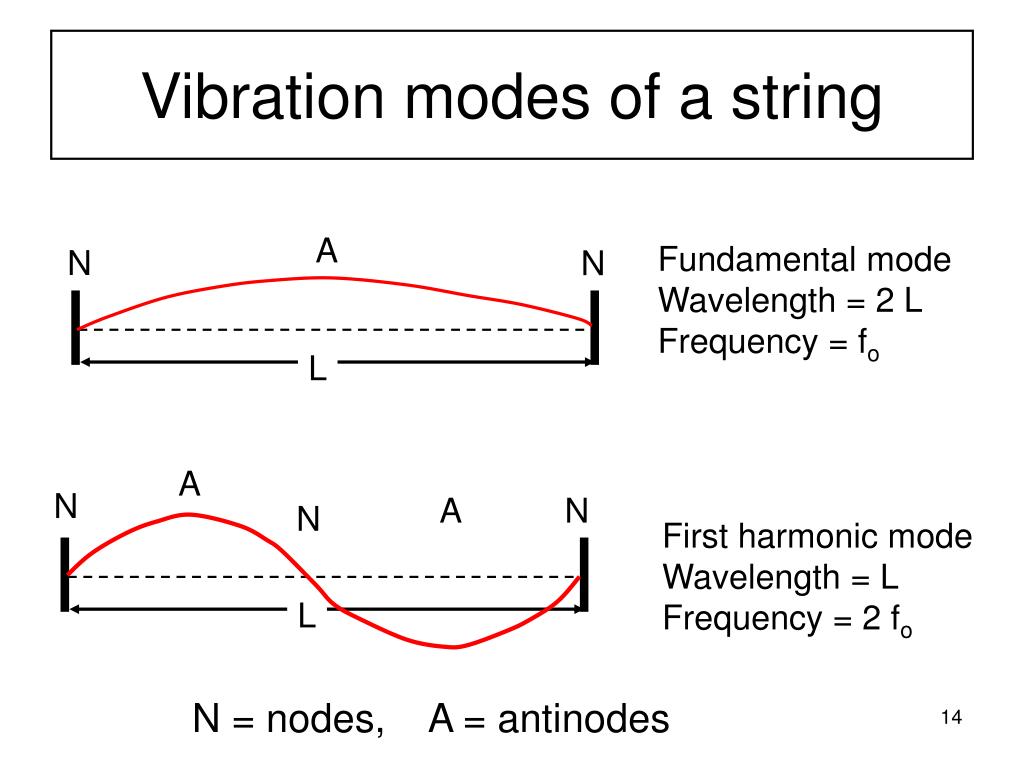 Vibration modes of a string

N A N
L

Fundamental mode
Wavelength = 2 L
Frequency = $f_o$

N A N A N
L

First harmonic mode
Wavelength = L
Frequency = 2 $f_o$

N = nodes, A = antinodes

14